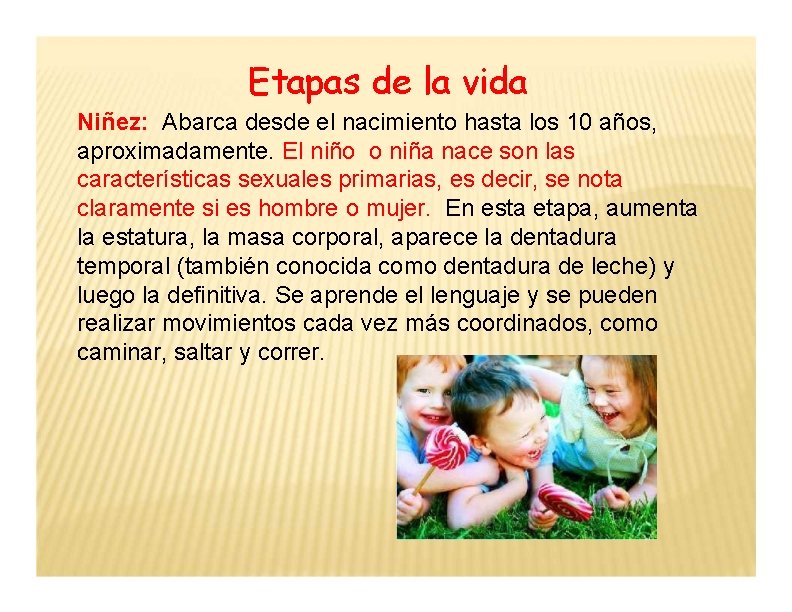 Etapas de la vida

Niñez: Abarca desde el nacimiento hasta los 10 años, aproximadamente. El niño o niña nace son las características sexuales primarias, es decir, se nota claramente si es hombre o mujer. En esta etapa, aumenta la estatura, la masa corporal, aparece la dentadura temporal (también conocida como dentadura de leche) y luego la definitiva. Se aprende el lenguaje y se pueden realizar movimientos cada vez más coordinados, como caminar, saltar y correr.